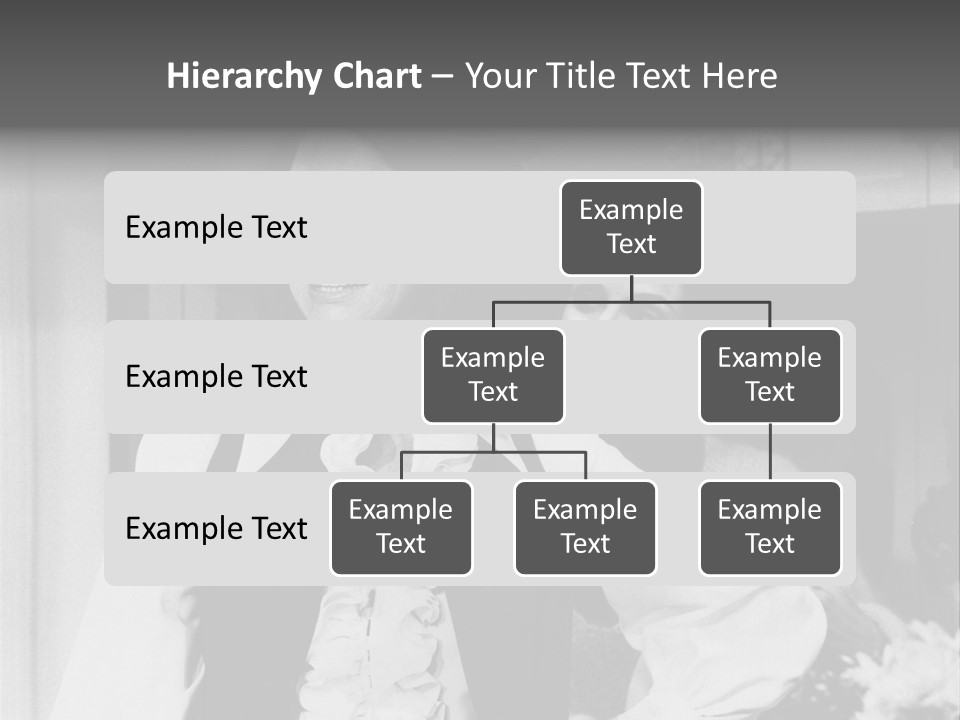 Hierarchy Chart – Your Title Text Here

Example Text

Example Text

Example Text

Example Text

Example Text

Example Text

Example Text

Example Text

Example Text